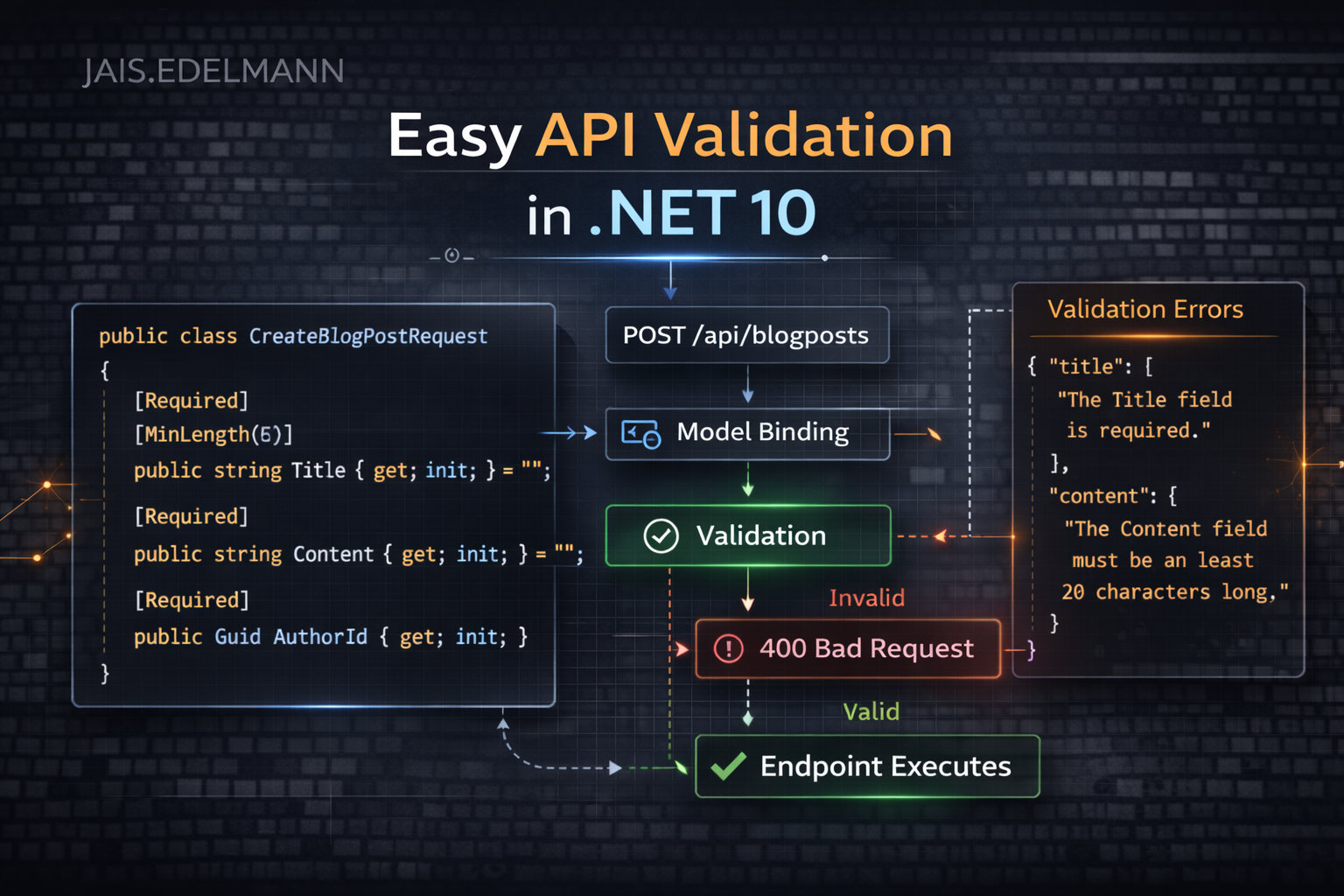 JAIS.EDELMANN

Easy API Validation in .NET 10

public class CreateBlogPostRequest
{
[Required]
[MinLength(5)]
public string Title { get; init; } = "";
[Required]
public string Content { get; init; } = "";
[Required]
public Guid AuthorId { get; init; }
}

POST /api/blogposts

Model Binding

Validation

Invalid

400 Bad Request

Valid

Endpoint Executes

Validation Errors

{ "title": [
"The Title field is required."
],
"content": {
"The Content field must be an least 20 characters long,"
}
}